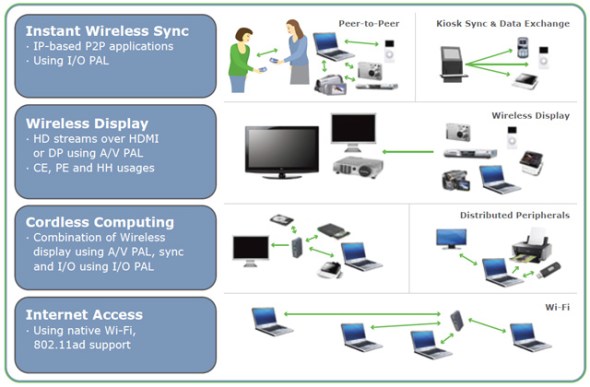 Instant Wireless Sync
· IP-based P2P applications
· Using I/O PAL

Peer-to-Peer

Kiosk Sync & Data Exchange

Wireless Display
· HD streams over HDMI or DP using A/V PAL
· CE, PE and HH usages

Wireless Display

Cordless Computing
· Combination of Wireless display using A/V PAL, sync and I/O using I/O PAL

Distributed Peripherals

Internet Access
· Using native Wi-Fi, 802.11ad support

Wi-Fi